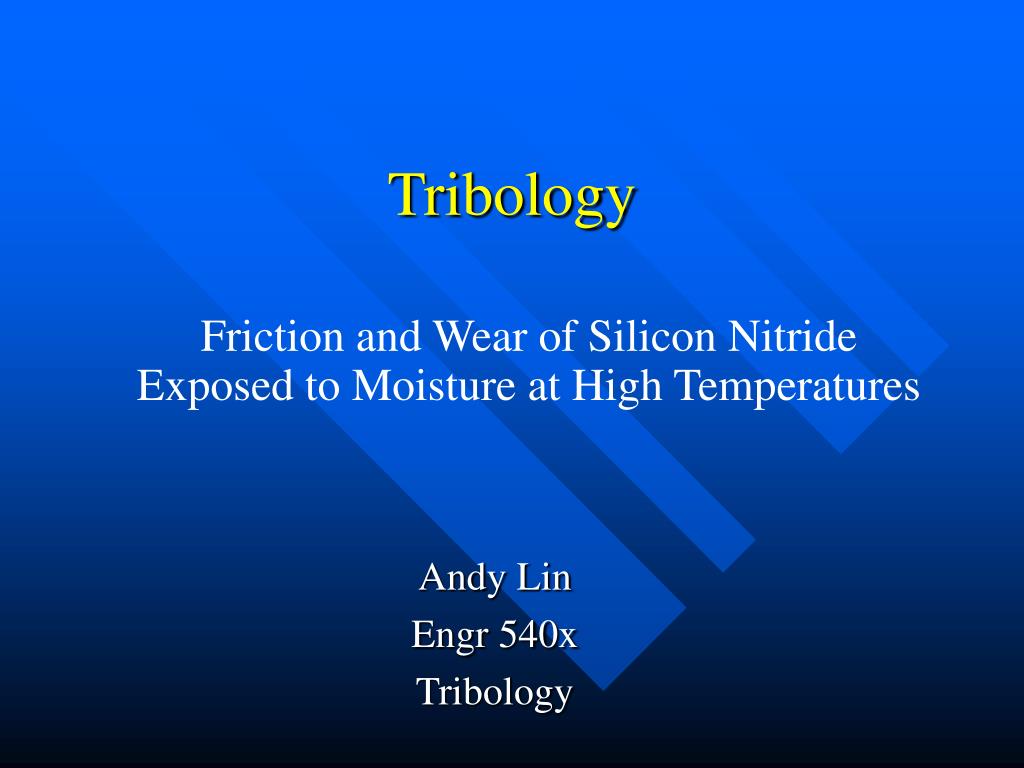 Tribology

Friction and Wear of Silicon Nitride Exposed to Moisture at High Temperatures

Andy Lin
Engr 540x
Tribology